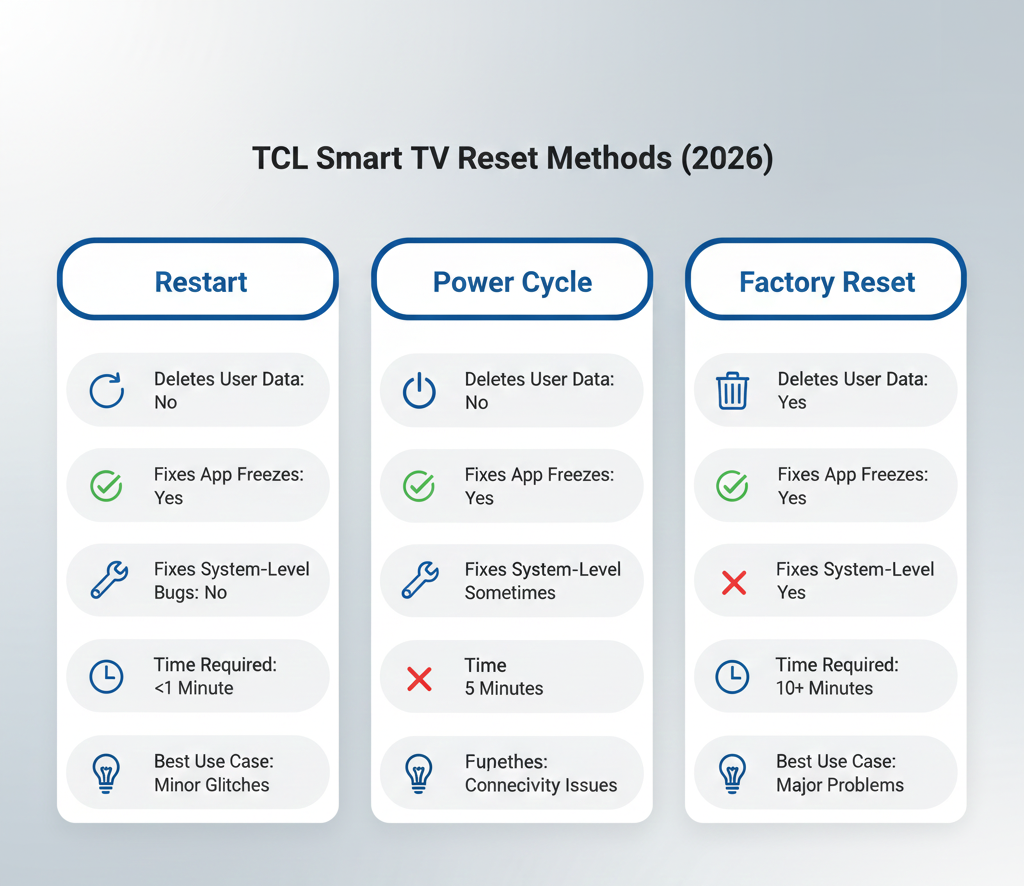 TCL Smart TV Reset Methods (2026)

Restart

Deletes User Data: No

Fixes App Freezes: Yes

Fixes System-Level Bugs: No

Time Required: <1 Minute

Best Use Case: Minor Glitches

Power Cycle

Deletes User Data: No

Fixes App Freezes: Yes

Fixes System-Level Sometimes

Time 5 Minutes

Funethes: Connecivity Issues

Factory Reset

Deletes User Data: Yes

Fixes App Freezes: Yes

Fixes System-Level Yes

Time Required: 10+ Minutes

Best Use Case: Major Problems